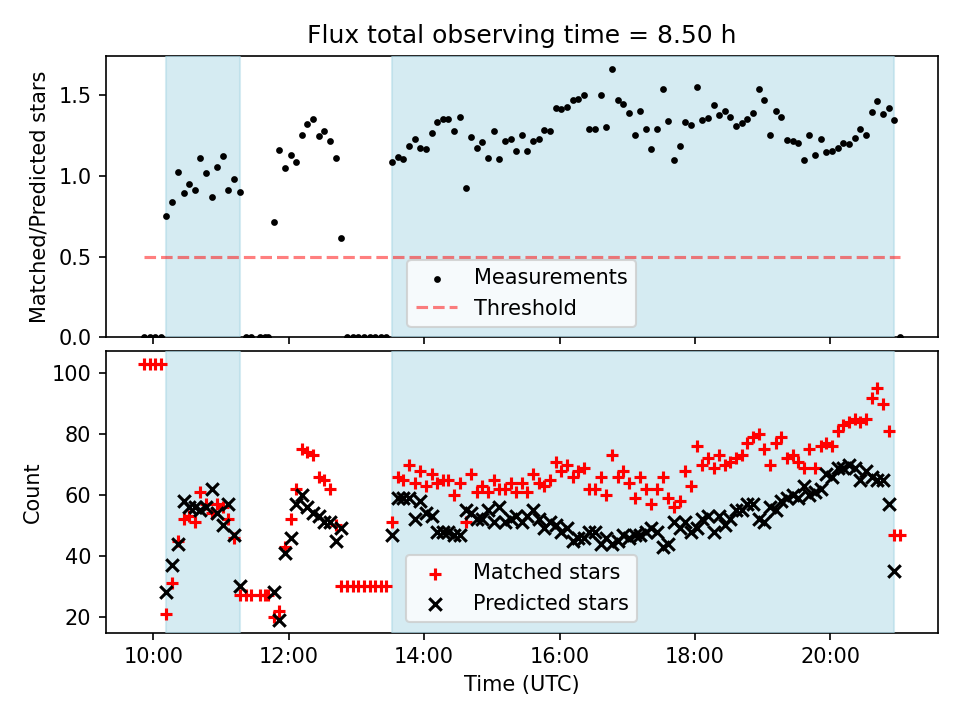 Flux total observing time = 8.50 h

Matched/Predicted stars

1.5
1.0
0.5
0.0

Measurements
Threshold

Count

100
80
60
40
20

Matched stars
Predicted stars

10:00
12:00
14:00
16:00
18:00
20:00

Time (UTC)